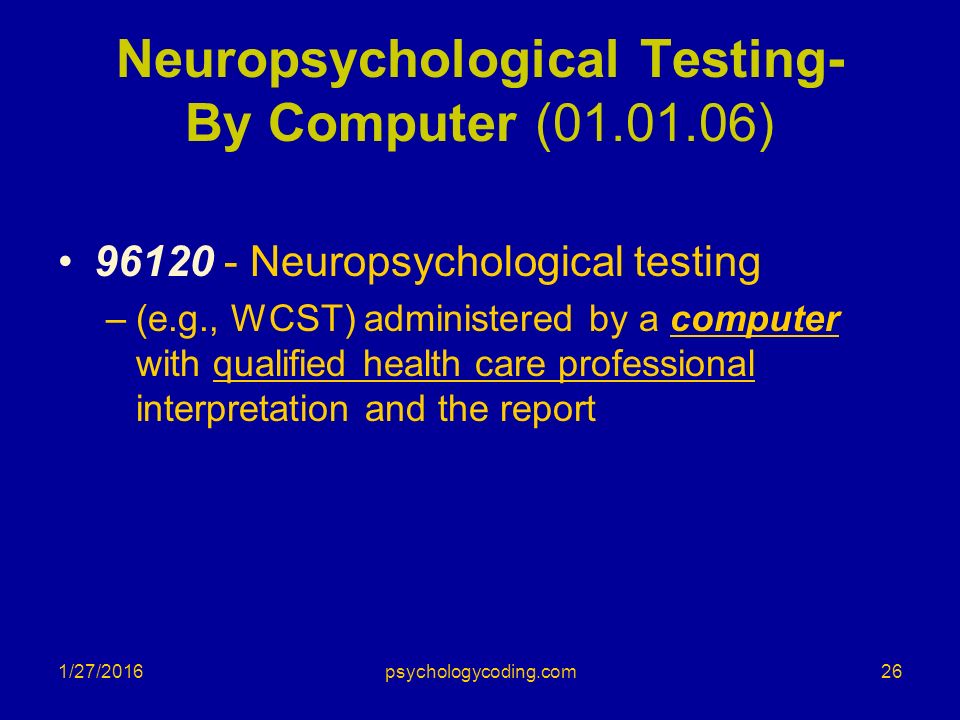 Neuropsychological Testing- By Computer (01.01.06)

• 96120 - Neuropsychological testing
– (e.g., WCST) administered by a computer with qualified health care professional interpretation and the report

1/27/2016
psychologycoding.com
26